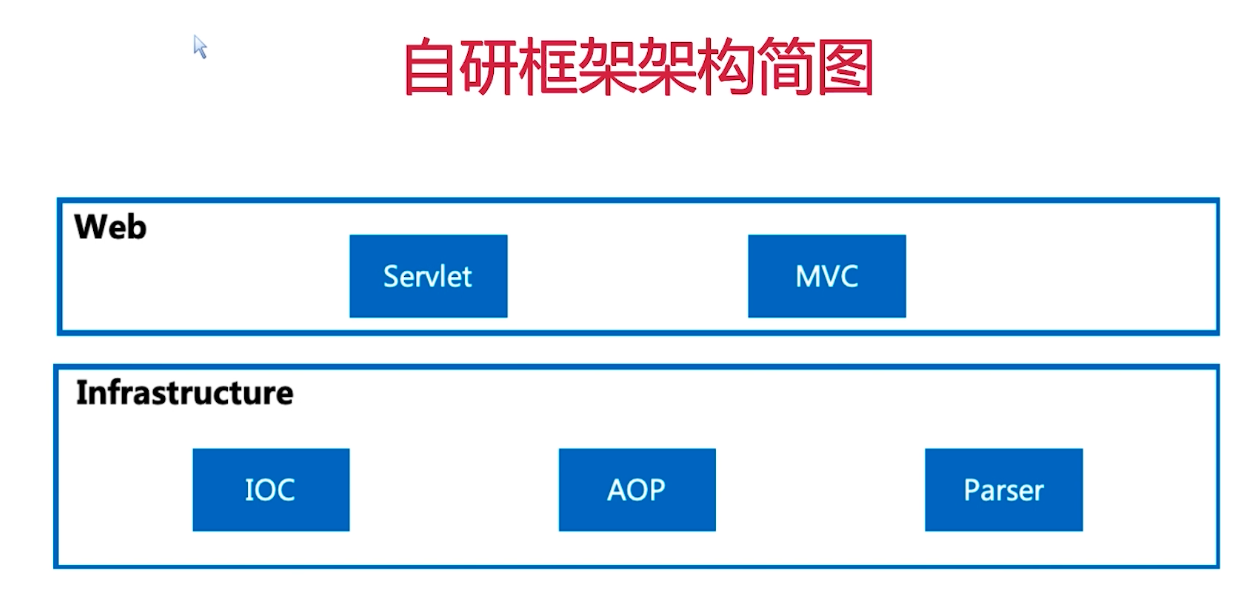 自研框架架构简图

Web

Servlet

MVC

Infrastructure

IOC

AOP

Parser